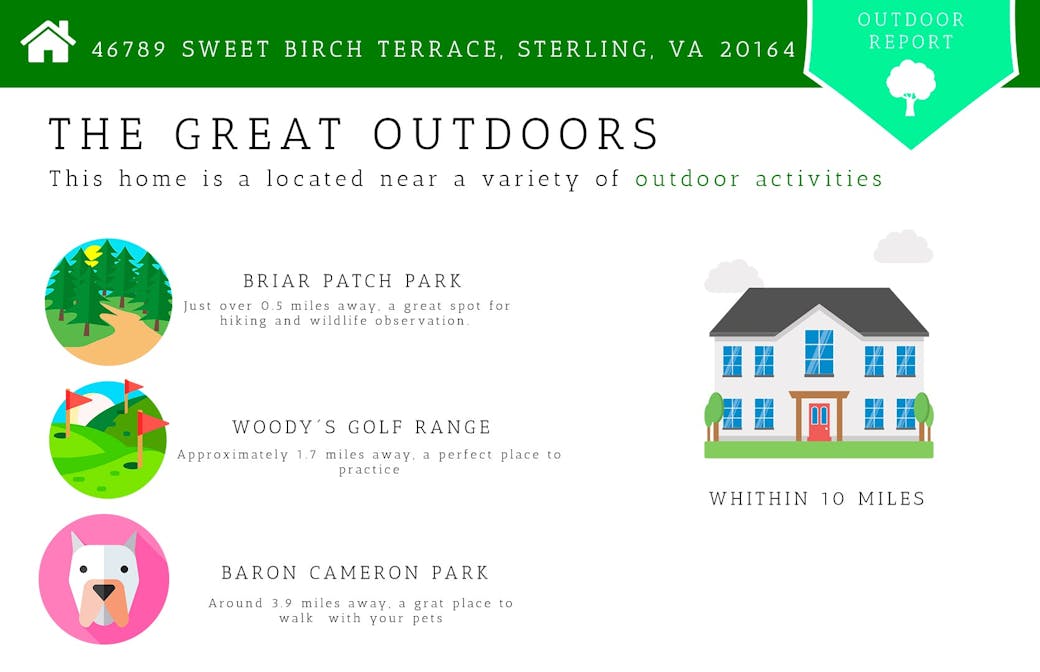 46789 SWEET BIRCH TERRACE, STERLING, VA 20164

OUTDOOR REPORT

THE GREAT OUTDOORS

This home is a located near a variety of outdoor activities

BRIAR PATCH PARK

Just over 0.5 miles away, a great spot for hiking and wildlife observation.

WOODY´S GOLF RANGE

Approximately 1.7 miles away, a perfect place to practice

BARON CAMERON PARK

Around 3.9 miles away, a grat place to walk with your pets

WHITHIN 10 MILES